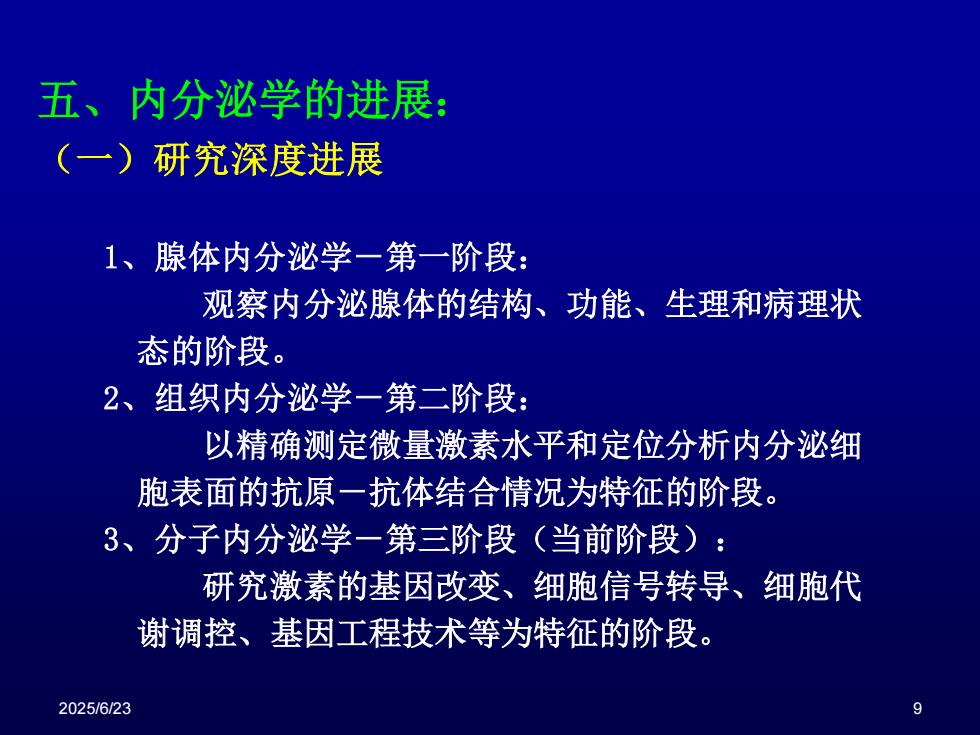 五、内分泌学的进展：
（一）研究深度进展

1、腺体内分泌学－第一阶段：
观察内分泌腺体的结构、功能、生理和病理状态的阶段。
2、组织内分泌学－第二阶段：
以精确测定微量激素水平和定位分析内分泌细胞表面的抗原－抗体结合情况为特征的阶段。
3、分子内分泌学－第三阶段（当前阶段）：
研究激素的基因改变、细胞信号转导、细胞代谢调控、基因工程技术等为特征的阶段。

2025/6/23

9